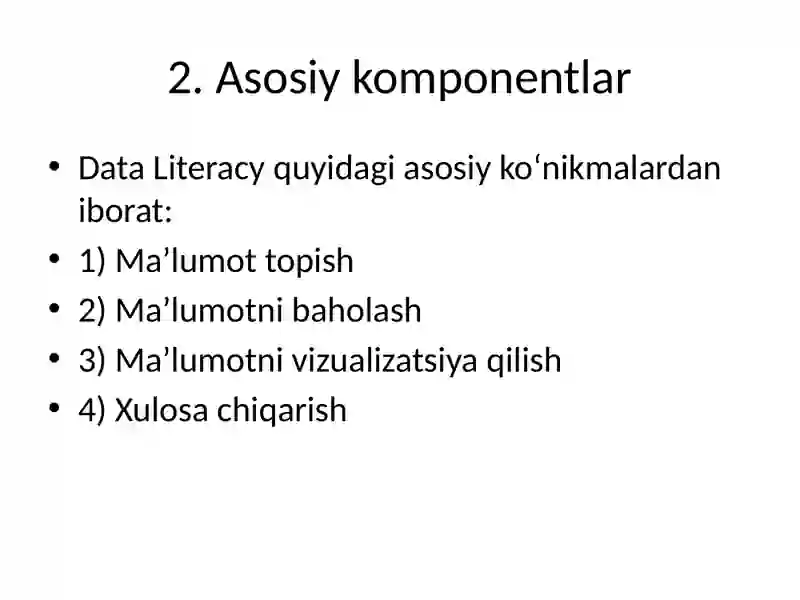 2. Asosiy komponentlar

• Data Literacy quyidagi asosiy ko‘nikmalardan iborat:
• 1) Ma’lumot topish
• 2) Ma’lumotni baholash
• 3) Ma’lumotni vizualizatsiya qilish
• 4) Xulosa chiqarish